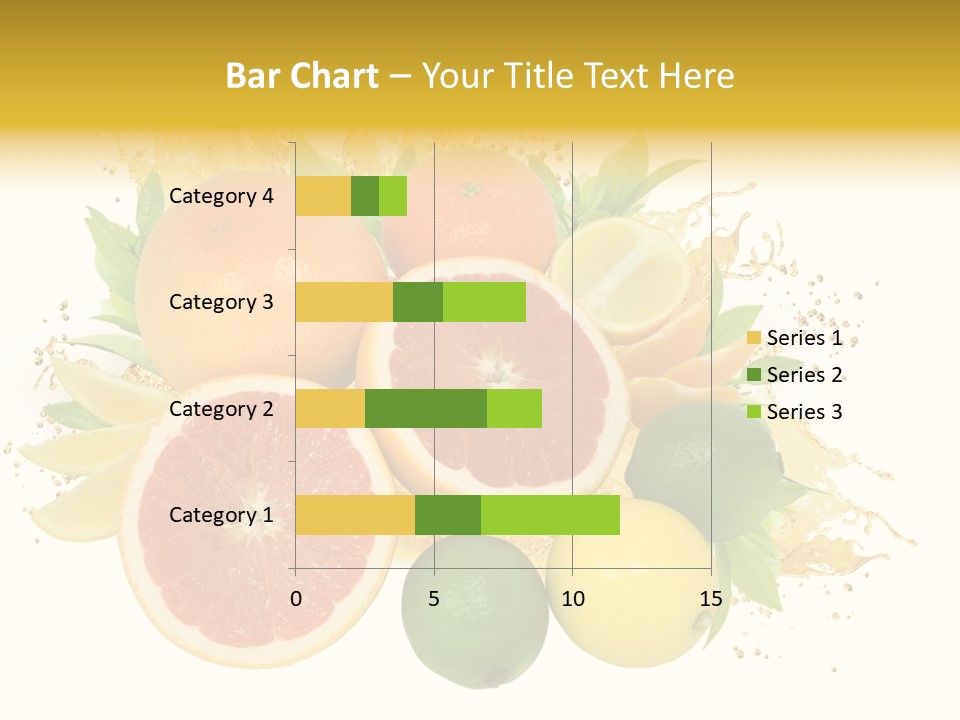 Bar Chart – Your Title Text Here

Category 4
Category 3
Category 2
Category 1

0
5
10
15

Series 1
Series 2
Series 3